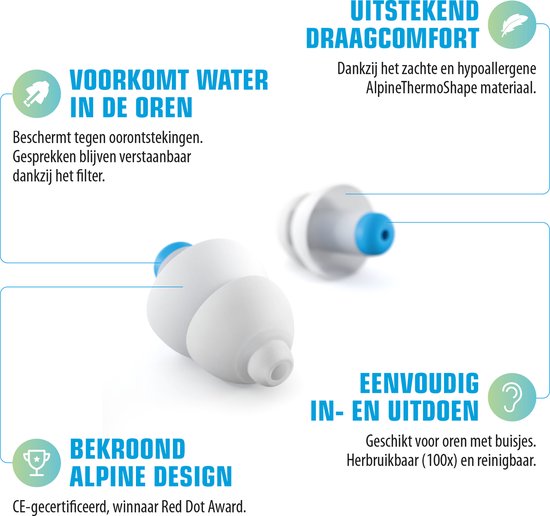 UITSTEKEND DRAAGCOMFORT

Dankzij het zachte en hypoallergene AlpineThermoShape materiaal.

VOORKOMT WATER IN DE OREN

Beschermt tegen oorontstekingen. Gesprekken blijven verstaanbaar dankzij het filter.

EENVOUDIG IN- EN UITDOEN

Geschikt voor oren met buisjes. Herbruikbaar (100x) en reinigbaar.

BEKROOND ALPINE DESIGN

CE-gecertificeerd, winnaar Red Dot Award.